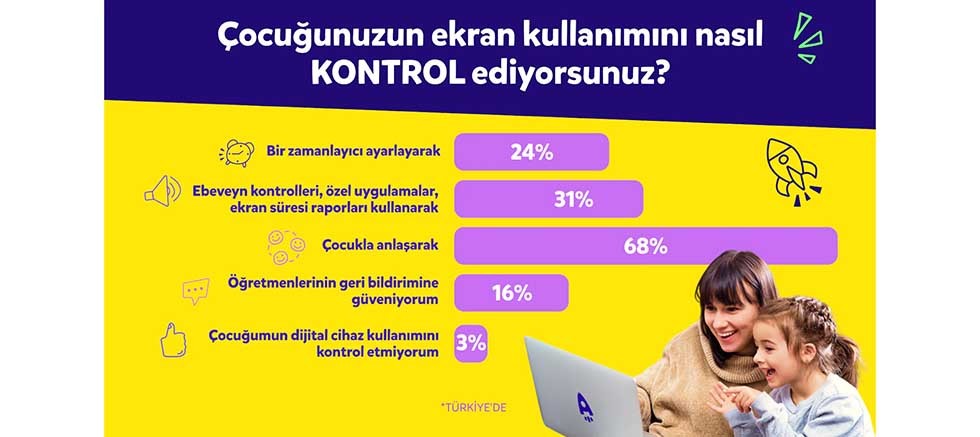 Çocuğunuzun ekran kullanımını nasıl KONTROL ediyorsunuz?

Bir zamanlayıcı ayarlayarak 24%

Ebeveyn kontrolleri, özel uygulamalar, ekran süresi raporları kullanarak 31%

Çocukla anlaşarak 68%

Öğretmenlerinin geri bildirimine güveniyorum 16%

Çocuğumun dijital cihaz kullanımını kontrol etmiyorum 3%

*TÜRKİYE'DE